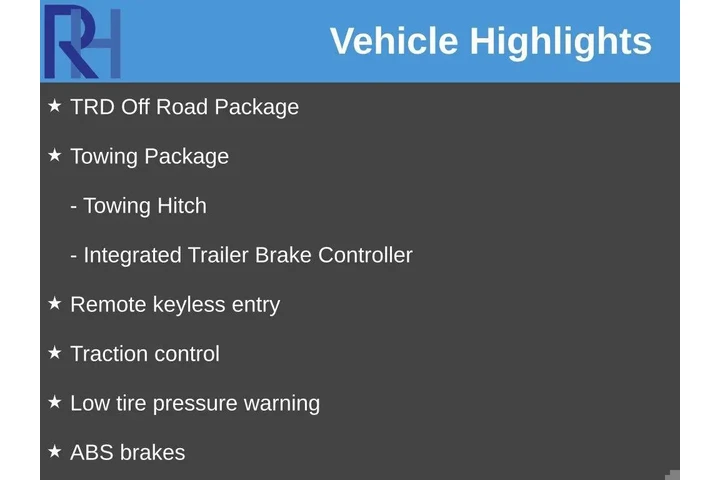 RH

Vehicle Highlights

★ TRD Off Road Package

★ Towing Package

- Towing Hitch

- Integrated Trailer Brake Controller

★ Remote keyless entry

★ Traction control

★ Low tire pressure warning

★ ABS brakes